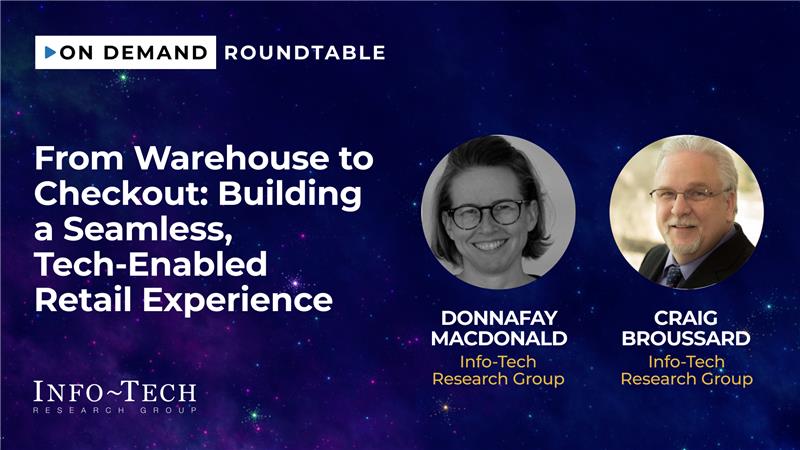 ON DEMAND ROUNDTABLE

From Warehouse to Checkout: Building a Seamless, Tech-Enabled Retail Experience

DONNAFAY MACDONALD
Info-Tech Research Group

CRAIG BROUSSARD
Info-Tech Research Group

INFO~TECH
RESEARCH GROUP